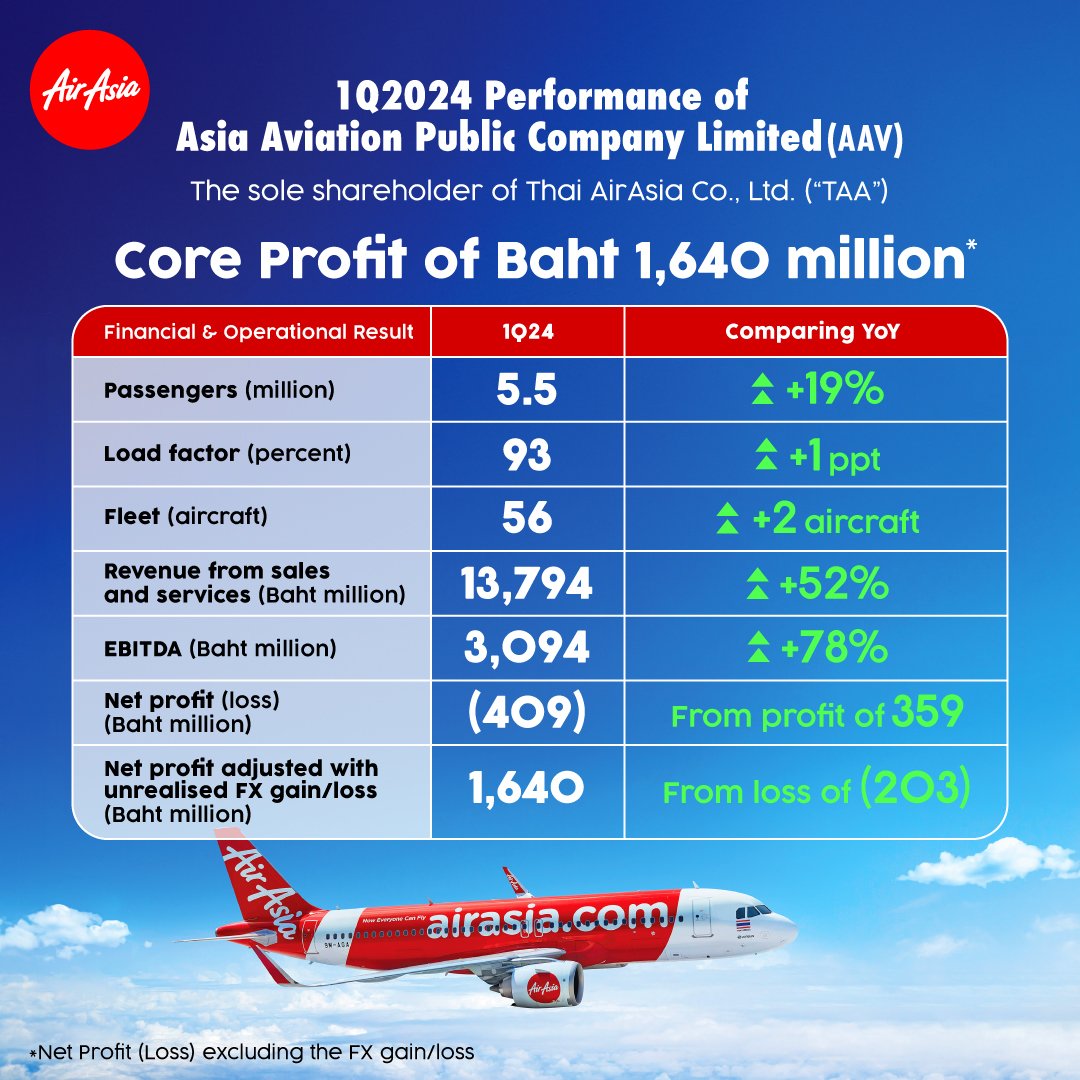 AirAsia

1Q2024 Performance of Asia Aviation Public Company Limited (AAV)

The sole shareholder of Thai AirAsia Co., Ltd. ("TAA")

Core Profit of Baht 1,640 million*

| Financial & Operational Result | 1Q24 | Comparing YoY |
|---|---|---|
| Passengers (million) | 5.5 | +19% |
| Load factor (percent) | 93 | +1 ppt |
| Fleet (aircraft) | 56 | +2 aircraft |
| Revenue from sales and services (Baht million) | 13,794 | +52% |
| EBITDA (Baht million) | 3,094 | +78% |
| Net profit (loss) (Baht million) | (409) | From profit of 359 |
| Net profit adjusted with unrealised FX gain/loss (Baht million) | 1,640 | From loss of (203) |

AirAsia
Now Everyone Can Fly
airasia.com
AirAsia

*Net Profit (Loss) excluding the FX gain/loss